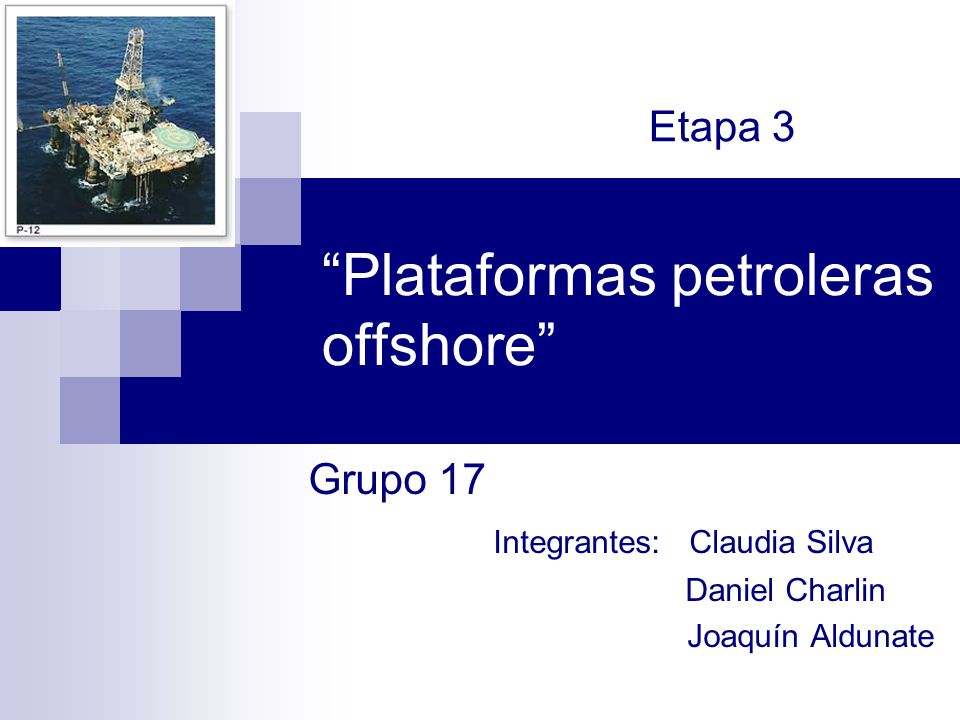 P-12

Etapa 3

“Plataformas petroleras offshore”

Grupo 17

Integrantes: Claudia Silva
Daniel Charlin
Joaquín Aldunate